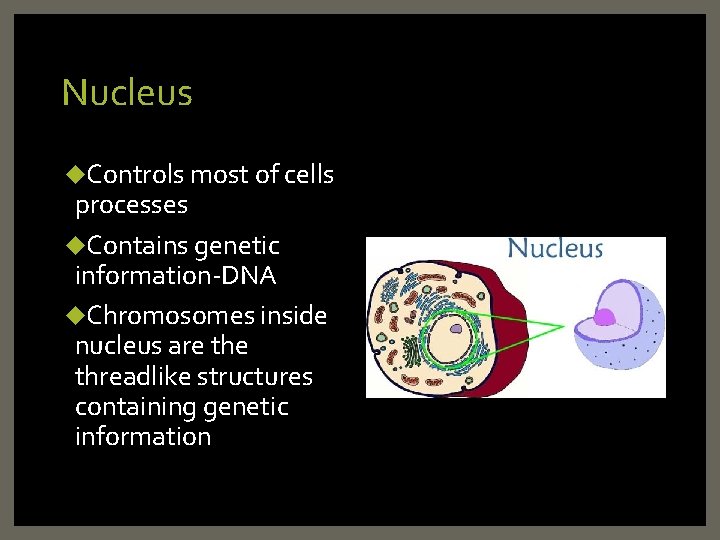 Nucleus

◆Controls most of cells processes

◆Contains genetic information-DNA

◆Chromosomes inside nucleus are the threadlike structures containing genetic information

Nucleus